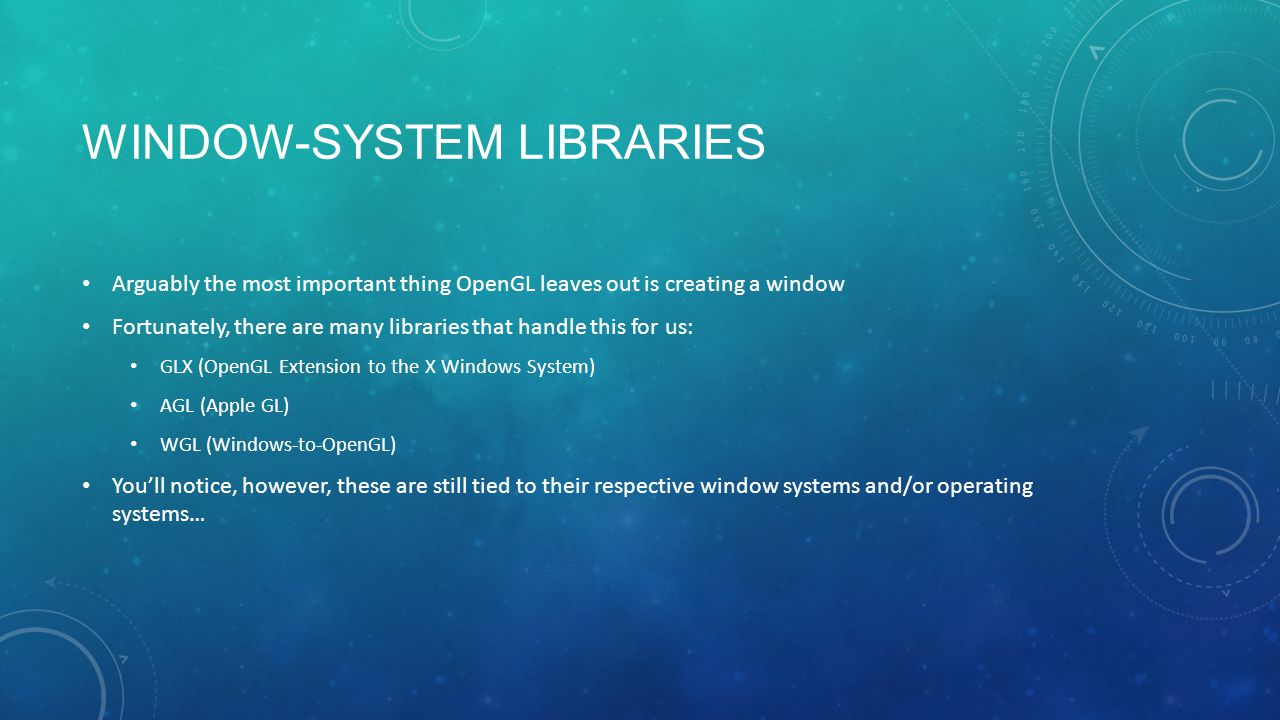 WINDOW-SYSTEM LIBRARIES

• Arguably the most important thing OpenGL leaves out is creating a window

• Fortunately, there are many libraries that handle this for us:

• GLX (OpenGL Extension to the X Windows System)

• AGL (Apple GL)

• WGL (Windows-to-OpenGL)

• You'll notice, however, these are still tied to their respective window systems and/or operating systems…